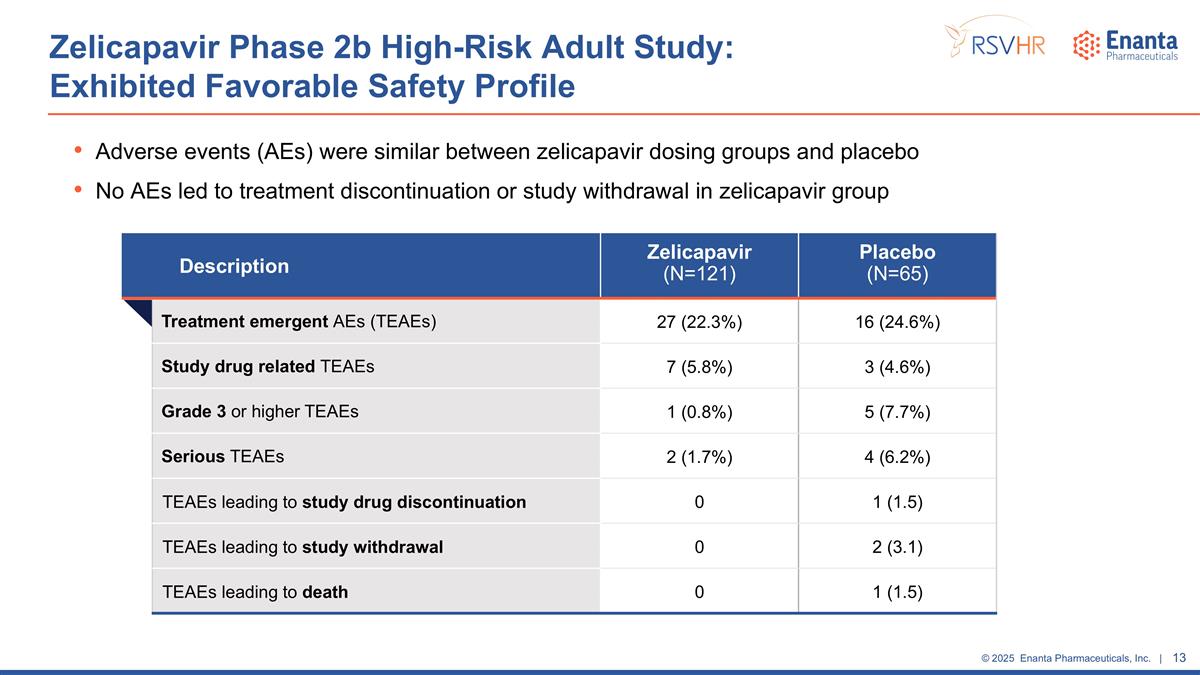 Zelicapavir Phase 2b High-Risk Adult Study: Exhibited Favorable Safety Profile

RSVHR

Enanta Pharmaceuticals

• Adverse events (AEs) were similar between zelicapavir dosing groups and placebo
• No AEs led to treatment discontinuation or study withdrawal in zelicapavir group

| Description | Zelicapavir (N=121) | Placebo (N=65) |
|---|---|---|
| Treatment emergent AEs (TEAEs) | 27 (22.3%) | 16 (24.6%) |
| Study drug related TEAEs | 7 (5.8%) | 3 (4.6%) |
| Grade 3 or higher TEAEs | 1 (0.8%) | 5 (7.7%) |
| Serious TEAEs | 2 (1.7%) | 4 (6.2%) |
| TEAEs leading to study drug discontinuation | 0 | 1 (1.5) |
| TEAEs leading to study withdrawal | 0 | 2 (3.1) |
| TEAEs leading to death | 0 | 1 (1.5) |

© 2025 Enanta Pharmaceuticals, Inc. | 13